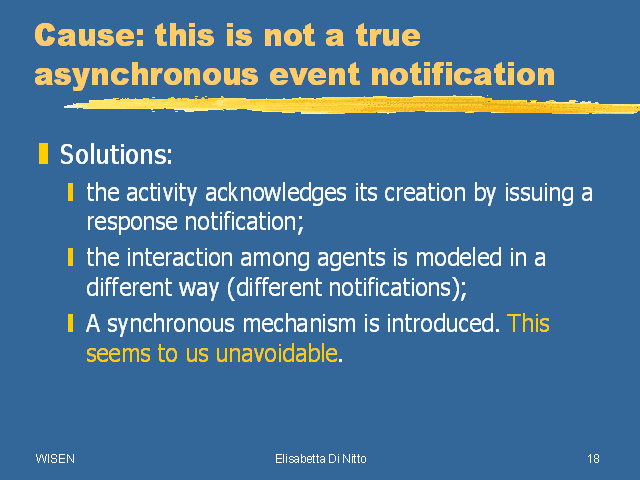 Cause: this is not a true asynchronous event notification

Solutions:

the activity acknowledges its creation by issuing a response notification;

the interaction among agents is modeled in a different way (different notifications);

A synchronous mechanism is introduced. This seems to us unavoidable.

WISEN

Elisabetta Di Nitto

18